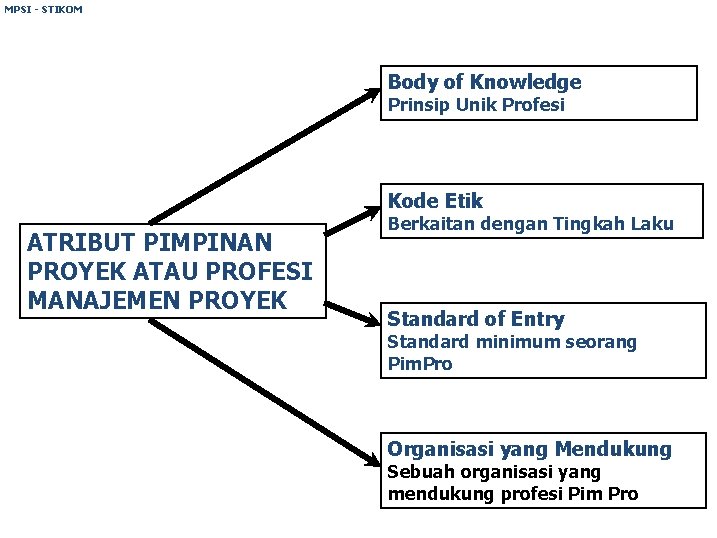 MPSI - STIKOM

ATRIBUT PIMPINAN PROYEK ATAU PROFESI MANAJEMEN PROYEK

Body of Knowledge
Prinsip Unik Profesi

Kode Etik
Berkaitan dengan Tingkah Laku

Standard of Entry
Standard minimum seorang PimPro

Organisasi yang Mendukung
Sebuah organisasi yang mendukung profesi Pim Pro